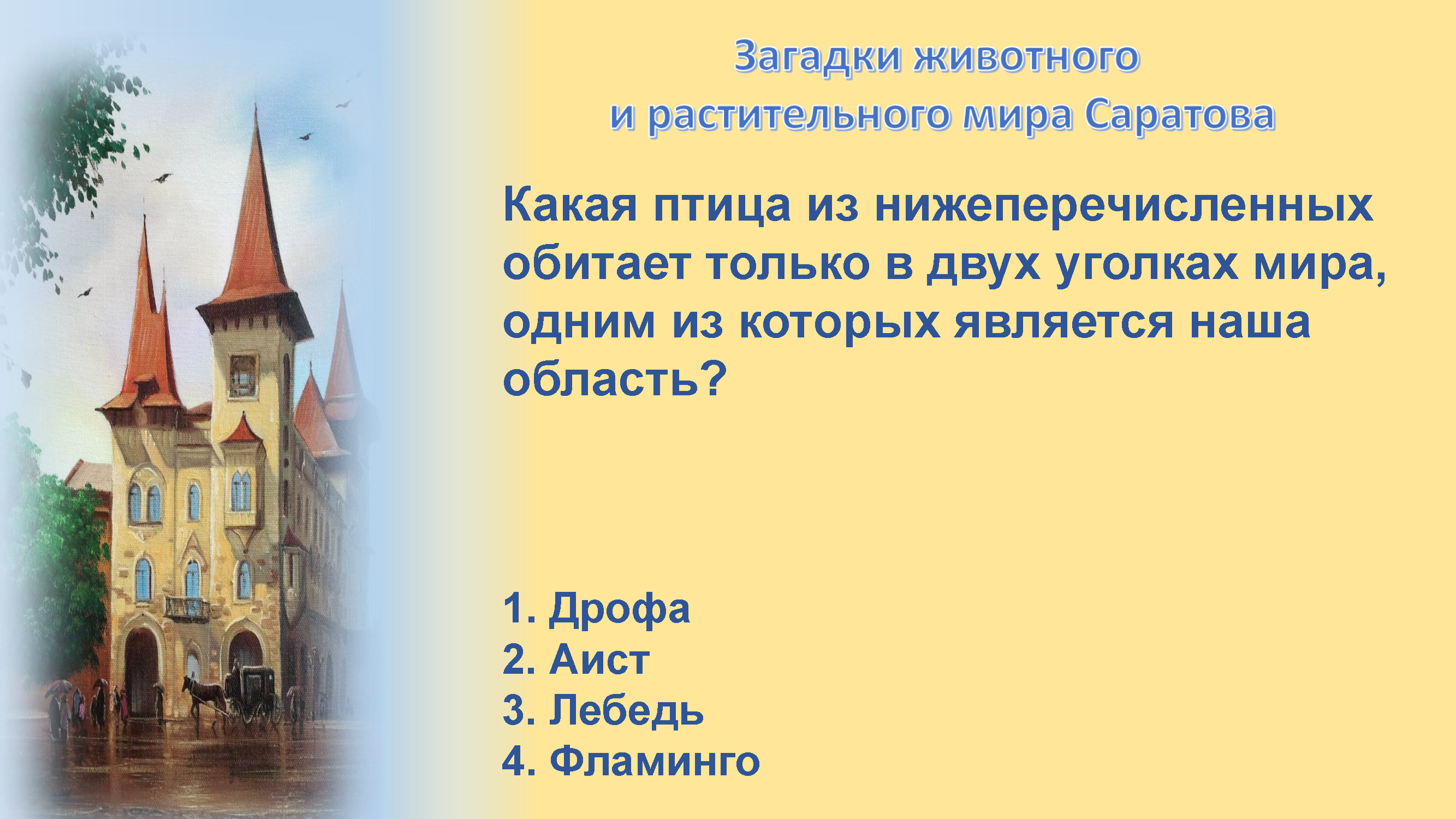 Загадки животного
и растительного мира Саратова

Какая птица из нижеперечисленных обитает только в двух уголках мира, одним из которых является наша область?

1. Дрофа
2. Аист
3. Лебедь
4. Фламинго